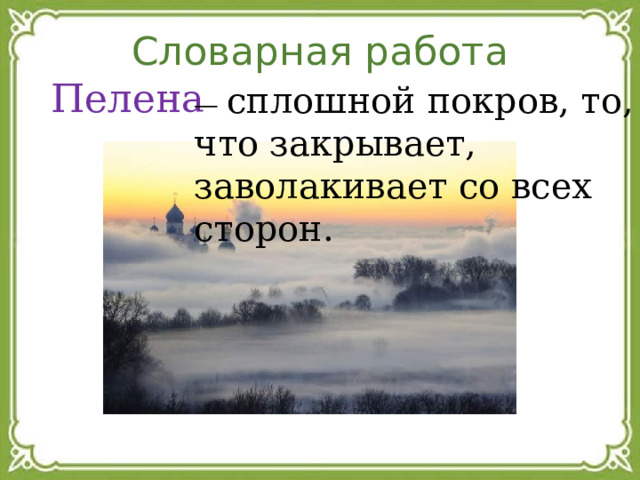 Словарная работа

Пелена – сплошной покров, то, что закрывает, заволакивает со всех сторон.